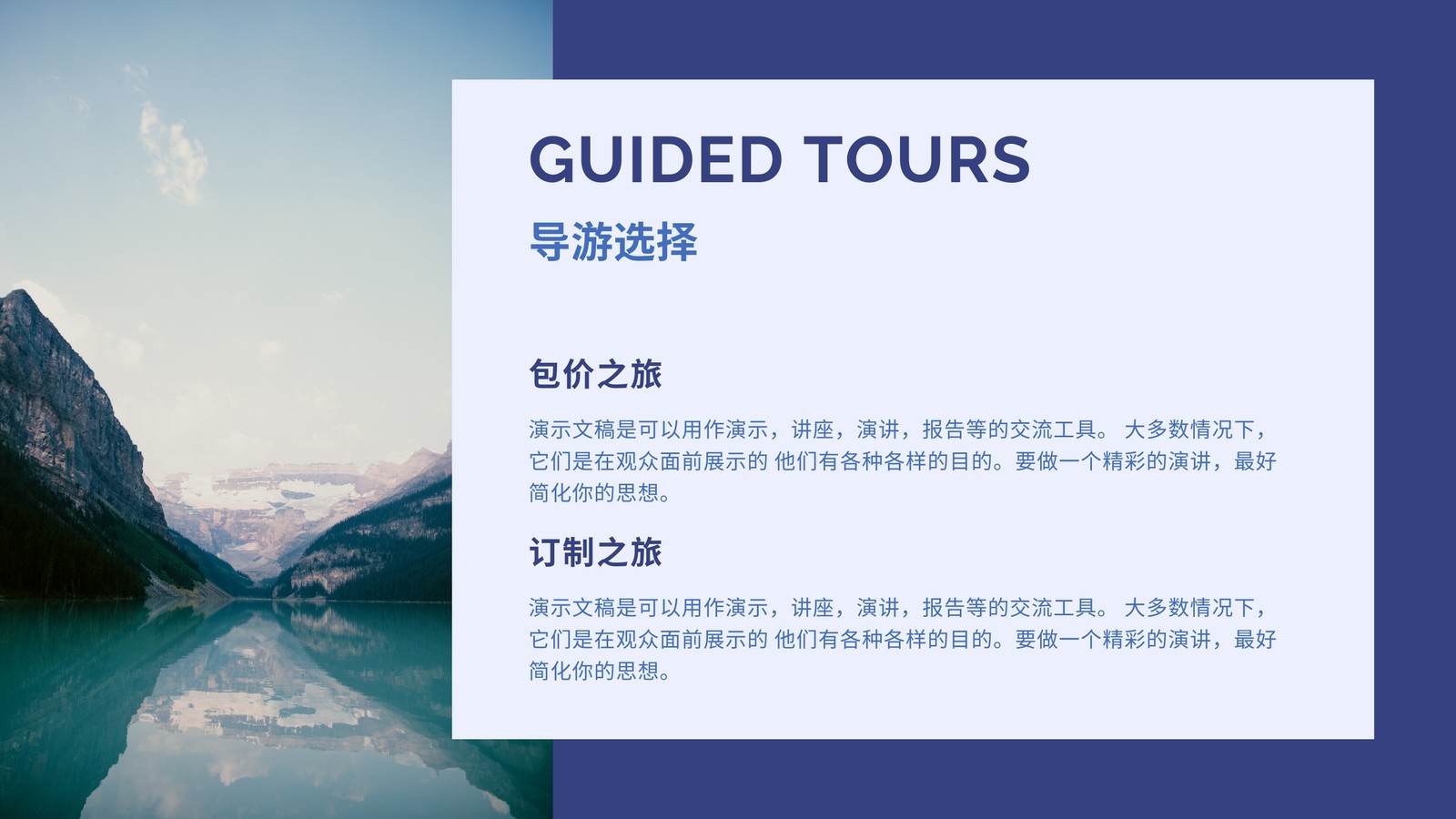 GUIDED TOURS

导游选择

包价之旅

演示文稿是可以用作演示，讲座，演讲，报告等的交流工具。 大多数情况下，它们是在观众面前展示的 他们有各种各样的目的。要做一个精彩的演讲，最好简化你的思想。

订制之旅

演示文稿是可以用作演示，讲座，演讲，报告等的交流工具。 大多数情况下，它们是在观众面前展示的 他们有各种各样的目的。要做一个精彩的演讲，最好简化你的思想。